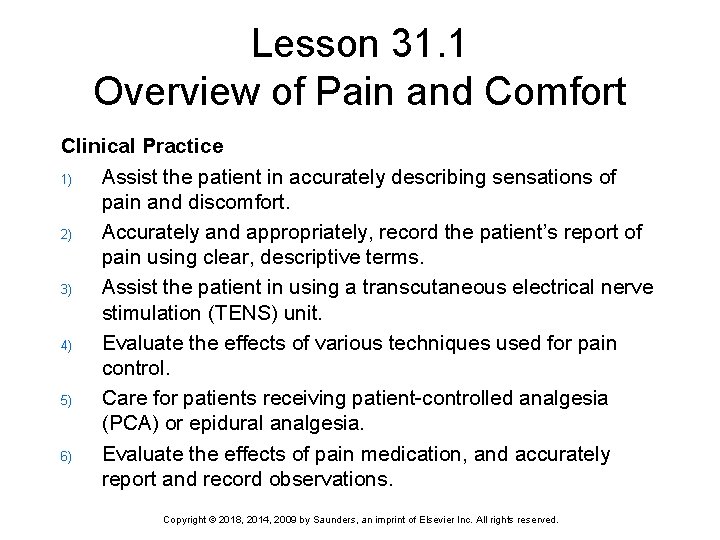 Lesson 31.1
Overview of Pain and Comfort

Clinical Practice

1) Assist the patient in accurately describing sensations of pain and discomfort.

2) Accurately and appropriately, record the patient's report of pain using clear, descriptive terms.

3) Assist the patient in using a transcutaneous electrical nerve stimulation (TENS) unit.

4) Evaluate the effects of various techniques used for pain control.

5) Care for patients receiving patient-controlled analgesia (PCA) or epidural analgesia.

6) Evaluate the effects of pain medication, and accurately report and record observations.

Copyright © 2018, 2014, 2009 by Saunders, an imprint of Elsevier Inc. All rights reserved.